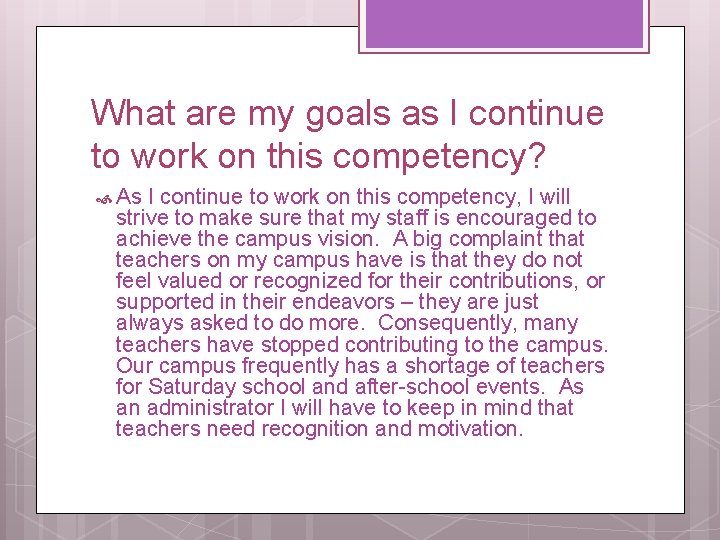 What are my goals as I continue to work on this competency?

As I continue to work on this competency, I will strive to make sure that my staff is encouraged to achieve the campus vision. A big complaint that teachers on my campus have is that they do not feel valued or recognized for their contributions, or supported in their endeavors – they are just always asked to do more. Consequently, many teachers have stopped contributing to the campus. Our campus frequently has a shortage of teachers for Saturday school and after-school events. As an administrator I will have to keep in mind that teachers need recognition and motivation.